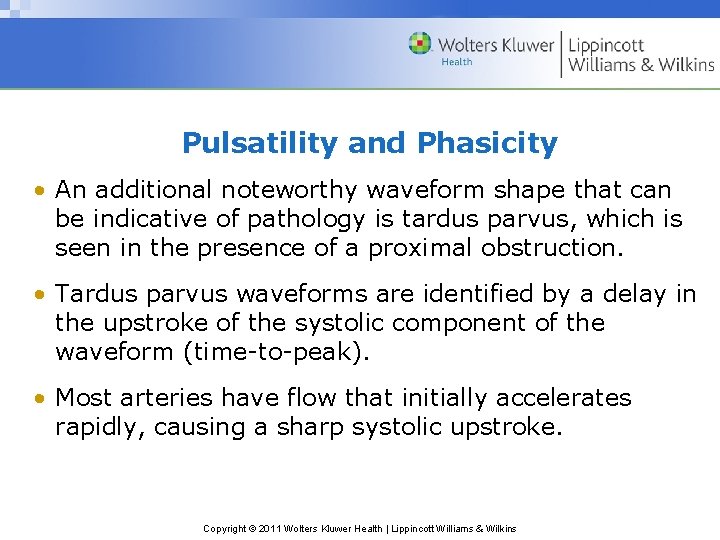 Wolters Kluwer
Health
Lippincott
Williams & Wilkins

Pulsatility and Phasicity

• An additional noteworthy waveform shape that can be indicative of pathology is tardus parvus, which is seen in the presence of a proximal obstruction.

• Tardus parvus waveforms are identified by a delay in the upstroke of the systolic component of the waveform (time-to-peak).

• Most arteries have flow that initially accelerates rapidly, causing a sharp systolic upstroke.

Copyright © 2011 Wolters Kluwer Health | Lippincott Williams & Wilkins